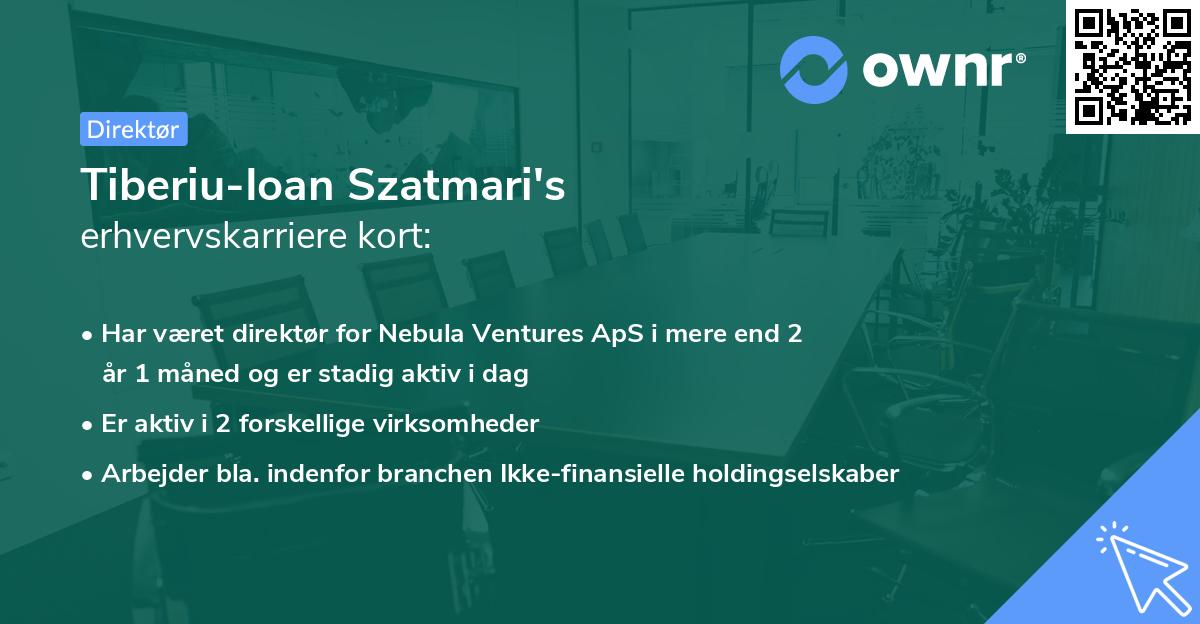 ownr®

Direktør

Tiberiu-Ioan Szatmari's
erhvervskarriere kort:

• Har været direktør for Nebula Ventures ApS i mere end 2 år 1 måned og er stadig aktiv i dag

• Er aktiv i 2 forskellige virksomheder

• Arbejder bla. indenfor branchen Ikke-finansielle holdingselskaber